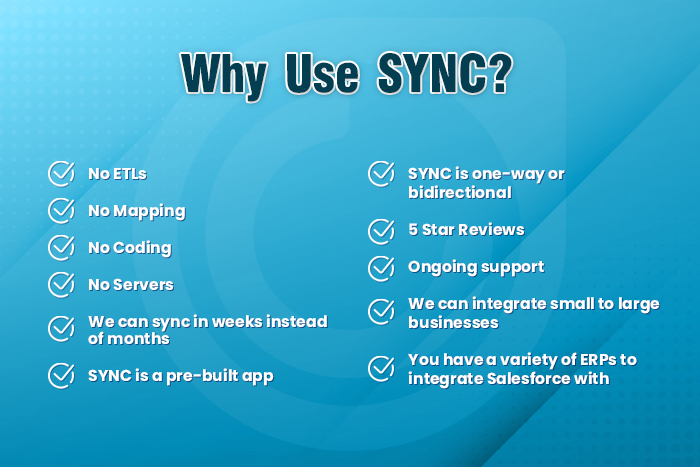 Why Use SYNC?

No ETLs

No Mapping

No Coding

No Servers

We can sync in weeks instead of months

SYNC is a pre-built app

SYNC is one-way or bidirectional

5 Star Reviews

Ongoing support

We can integrate small to large businesses

You have a variety of ERPs to integrate Salesforce with